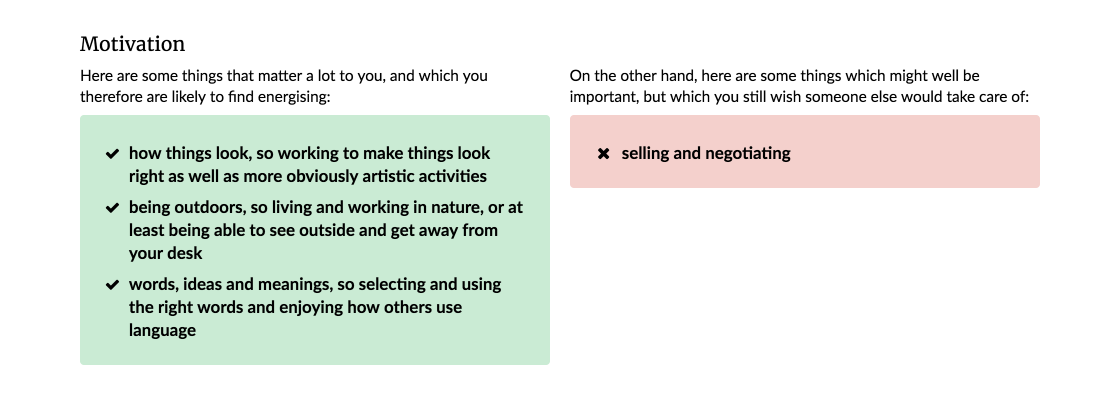 Motivation

Here are some things that matter a lot to you, and which you therefore are likely to find energising:

✔ how things look, so working to make things look right as well as more obviously artistic activities

✔ being outdoors, so living and working in nature, or at least being able to see outside and get away from your desk

✔ words, ideas and meanings, so selecting and using the right words and enjoying how others use language

On the other hand, here are some things which might well be important, but which you still wish someone else would take care of:

✖ selling and negotiating